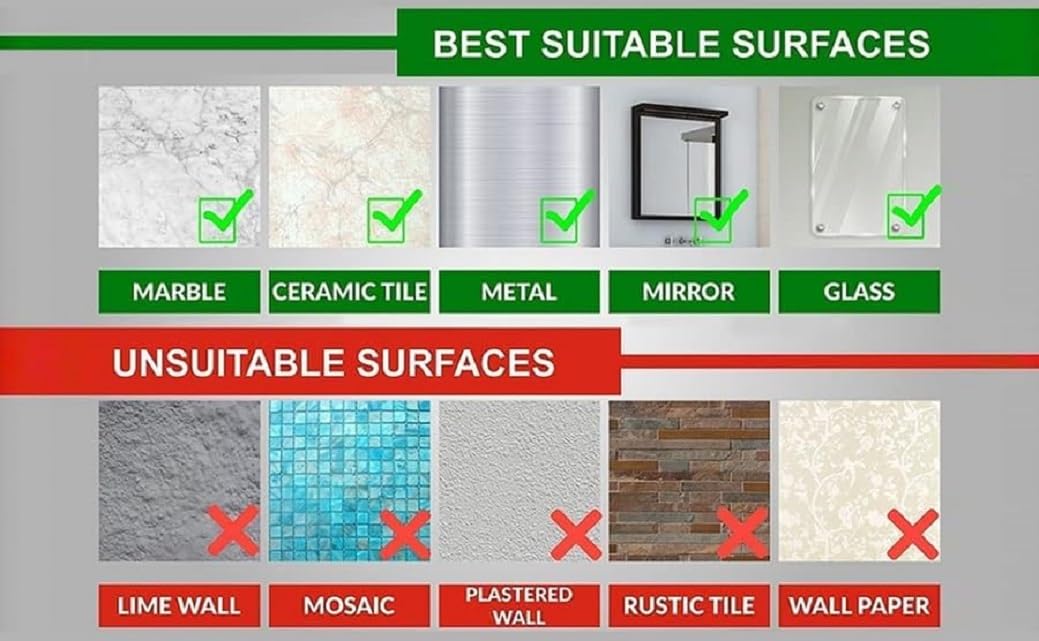 BEST SUITABLE SURFACES

MARBLE

CERAMIC TILE

METAL

MIRROR

GLASS

UNSUITABLE SURFACES

LIME WALL

MOSAIC

PLASTERED WALL

RUSTIC TILE

WALL PAPER